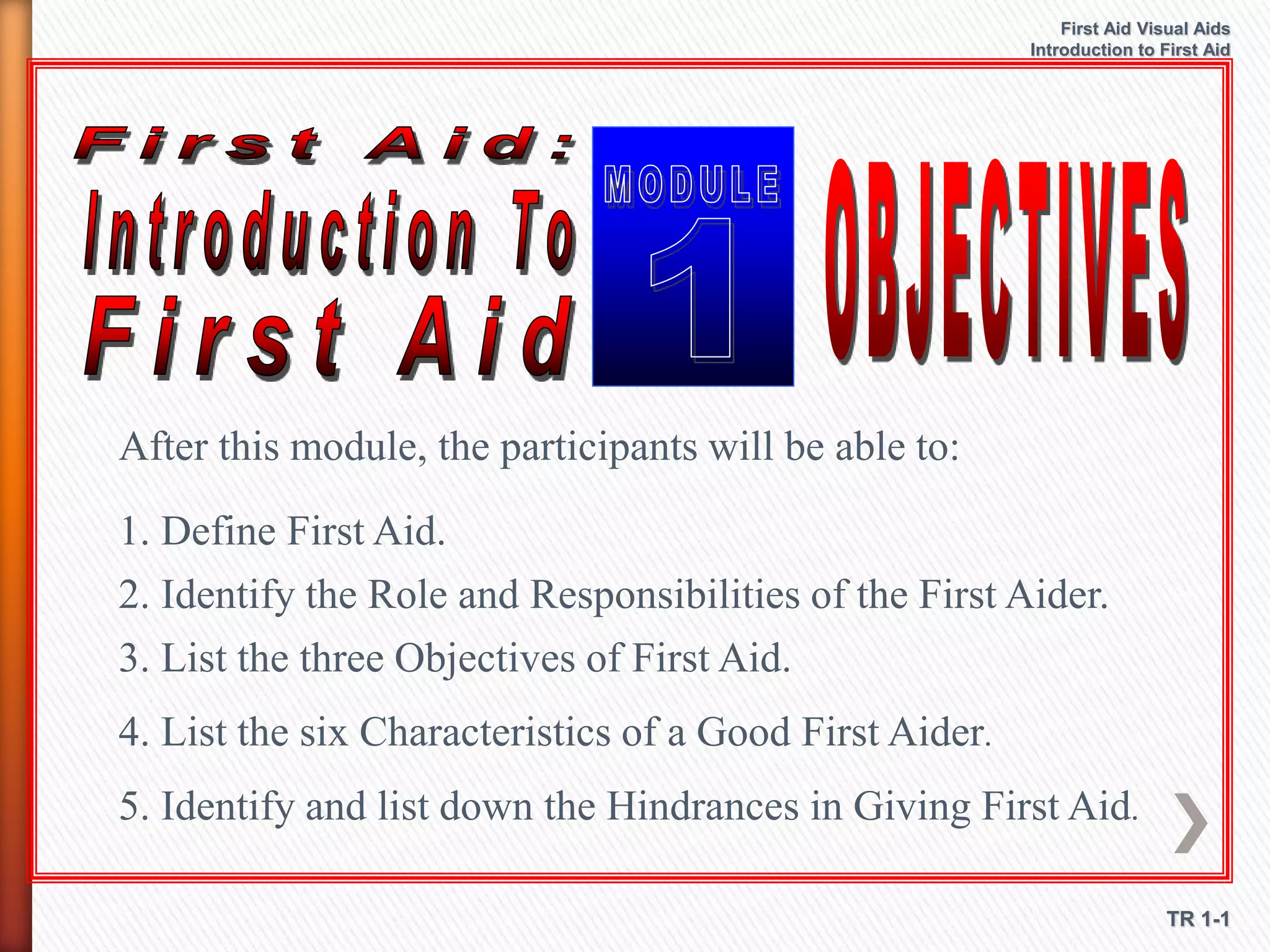 First Aid Visual Aids
Introduction to First Aid

First Aid:
Introduction To
First Aid

MODULE
1

OBJECTIVES

After this module, the participants will be able to:

1. Define First Aid.

2. Identify the Role and Responsibilities of the First Aider.

3. List the three Objectives of First Aid.

4. List the six Characteristics of a Good First Aider.

5. Identify and list down the Hindrances in Giving First Aid.

TR 1-1